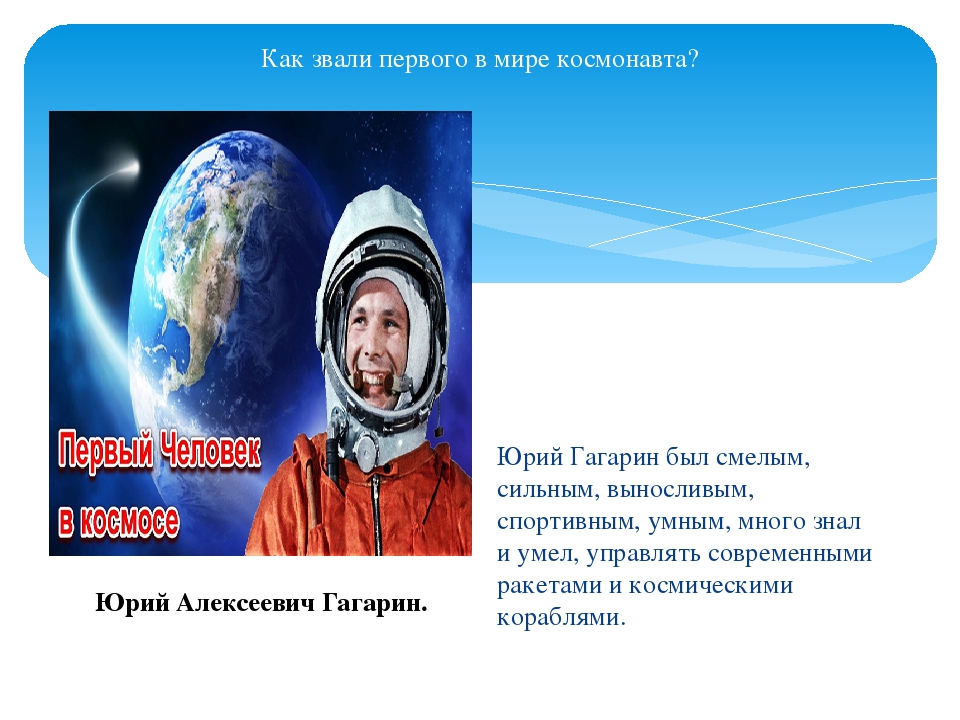 Как звали первого в мире космонавта?

Первый Человек в космосе

Юрий Алексеевич Гагарин.

Юрий Гагарин был смелым, сильным, выносливым, спортивным, умным, много знал и умел, управлять современными ракетами и космическими кораблями.